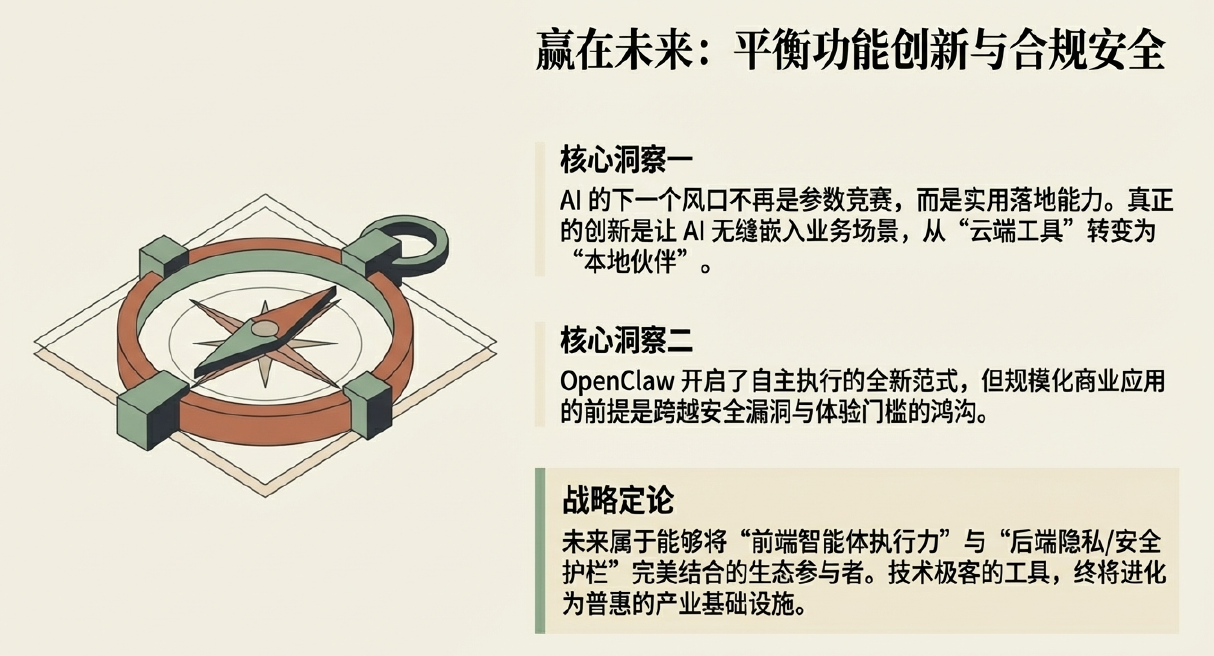 赢在未来：平衡功能创新与合规安全

核心洞察一
AI 的下一个风口不再是参数竞赛，而是实用落地能力。真正的创新是让 AI 无缝嵌入业务场景，从“云端工具”转变为“本地伙伴”。

核心洞察二
OpenClaw 开启了自主执行的全新范式，但规模化商业应用的前提是跨越安全漏洞与体验门槛的鸿沟。

战略定论
未来属于能够将“前端智能体执行力”与“后端隐私/安全护栏”完美结合的生态参与者。技术极客的工具，终将进化为普惠的产业基础设施。